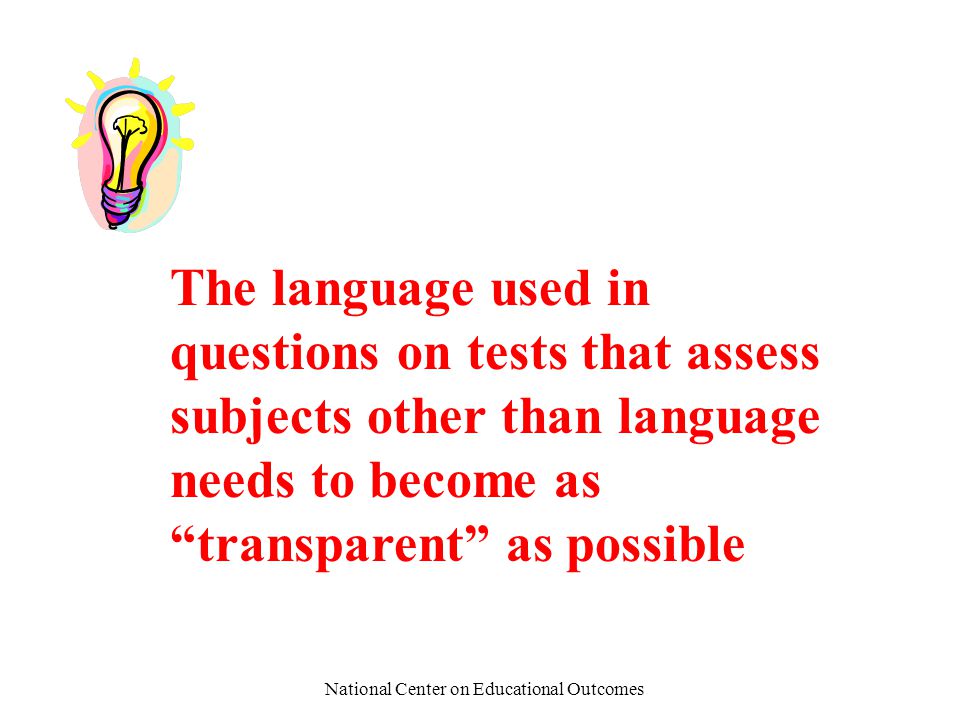 The language used in questions on tests that assess subjects other than language needs to become as “transparent” as possible

National Center on Educational Outcomes